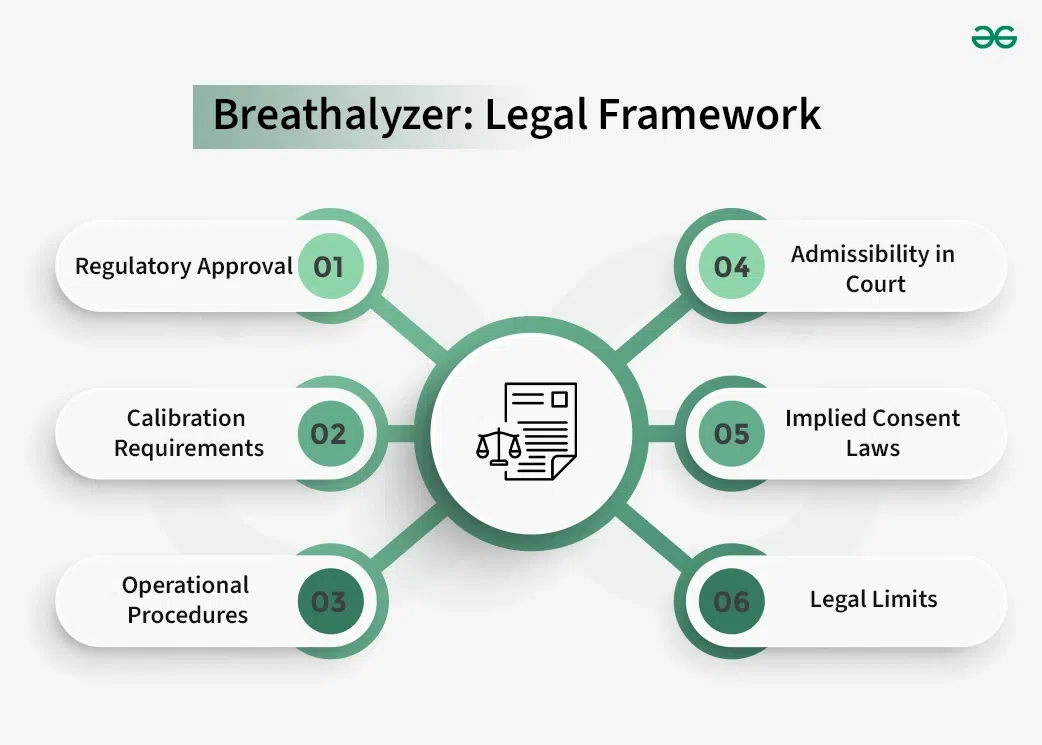 Breathalyzer: Legal Framework

Regulatory Approval 01

Calibration Requirements 02

Operational Procedures 03

04 Admissibility in Court

05 Implied Consent Laws

06 Legal Limits